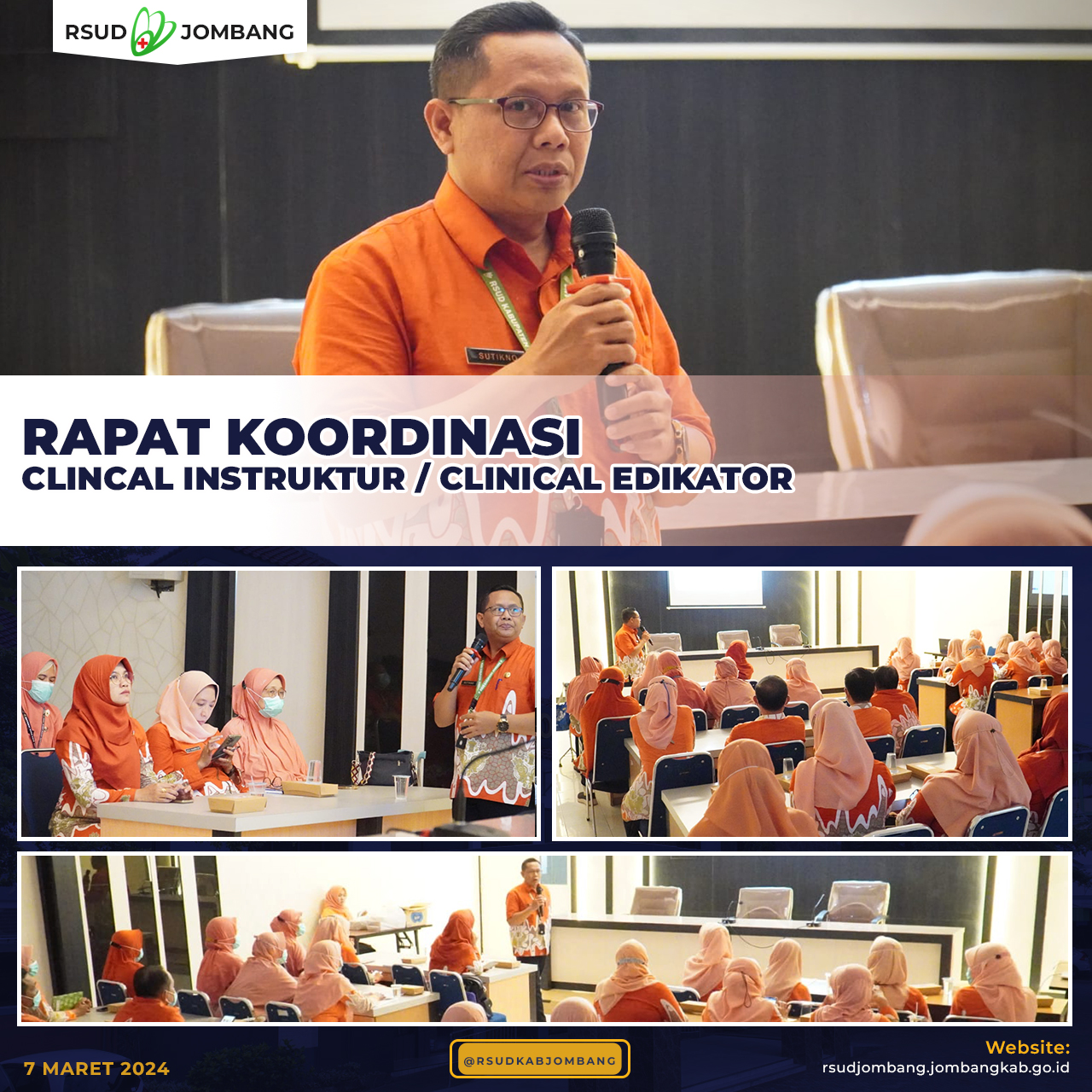 RSUD JOMBANG

RSUD KABUPATEN

SUTIKNO

RAPAT KOORDINASI
CLINCAL INSTRUKTUR / CLINICAL EDIKATOR

7 MARET 2024

@RSUDKABJOMBANG

Website:
rsudjombang.jombangkab.go.id